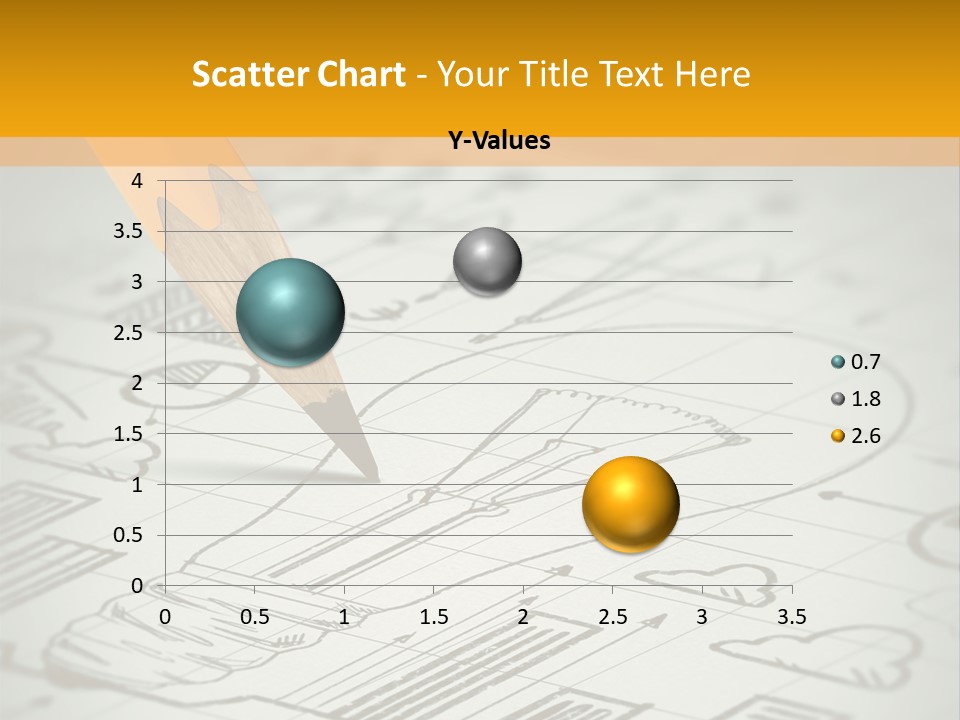 Scatter Chart - Your Title Text Here

Y-Values

4
3.5
3
2.5
2
1.5
1
0.5
0

0 0.5 1 1.5 2 2.5 3 3.5

0.7
1.8
2.6